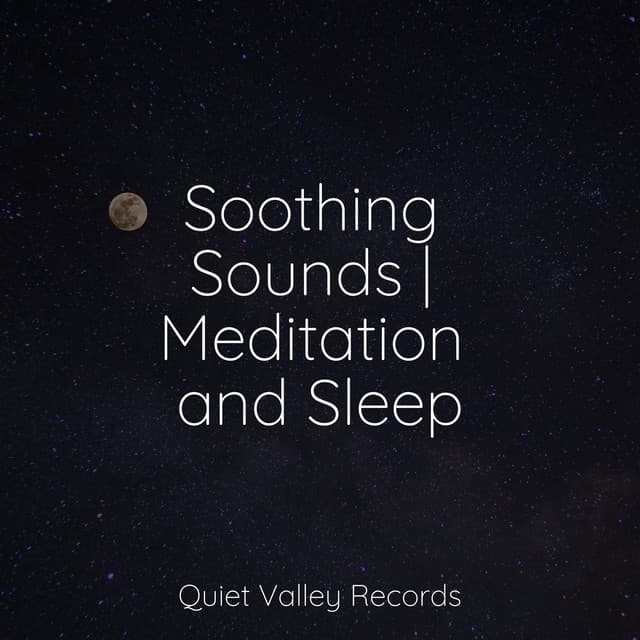 Soothing Sounds | Meditation and Sleep

Quiet Valley Records